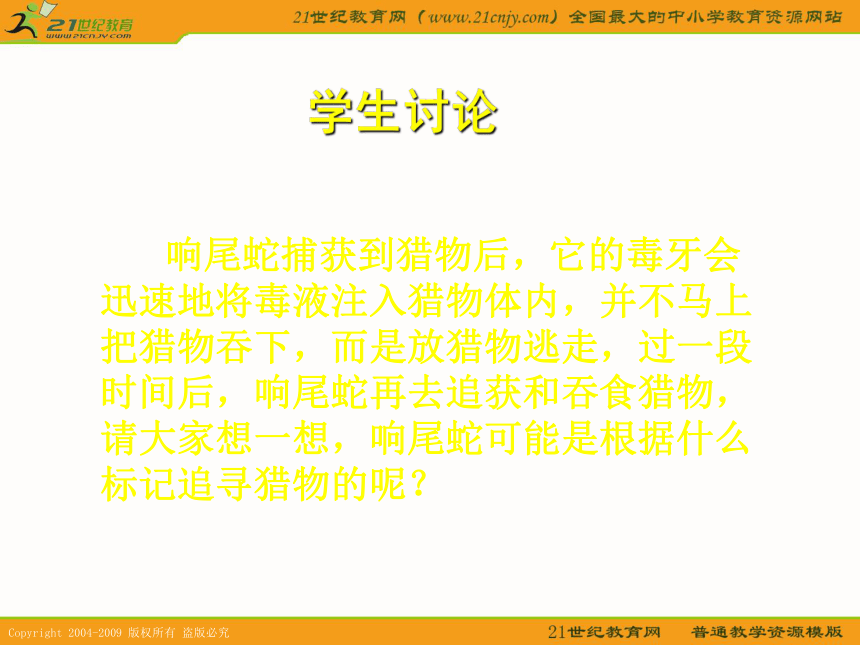 21世纪教育
www.21cnjy.com

21世纪教育网（www.21cnjy.com）全国最大的中小学教育资源网站

学生讨论

响尾蛇捕获到猎物后，它的毒牙会迅速地将毒液注入猎物体内，并不马上把猎物吞下，而是放猎物逃走，过一段时间后，响尾蛇再去追获和吞食猎物，请大家想一想，响尾蛇可能是根据什么标记追寻猎物的呢？

Copyright 2004-2009 版权所有 盗版必究

21世纪教育网　普通教学资源模版